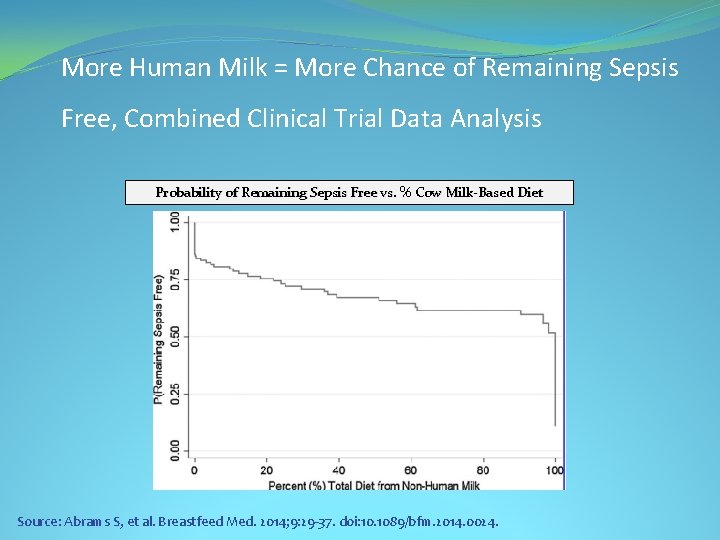 More Human Milk = More Chance of Remaining Sepsis Free, Combined Clinical Trial Data Analysis

Probability of Remaining Sepsis Free vs. % Cow Milk-Based Diet

P(Remaining Sepsis Free)

1.00
0.75
0.50
0.25
0.00

0
20
40
60
80
100

Percent (%) Total Diet from Non-Human Milk

Source: Abrams S, et al. Breastfeed Med. 2014;9:29-37. doi:10.1089/bfm.2014.0024.